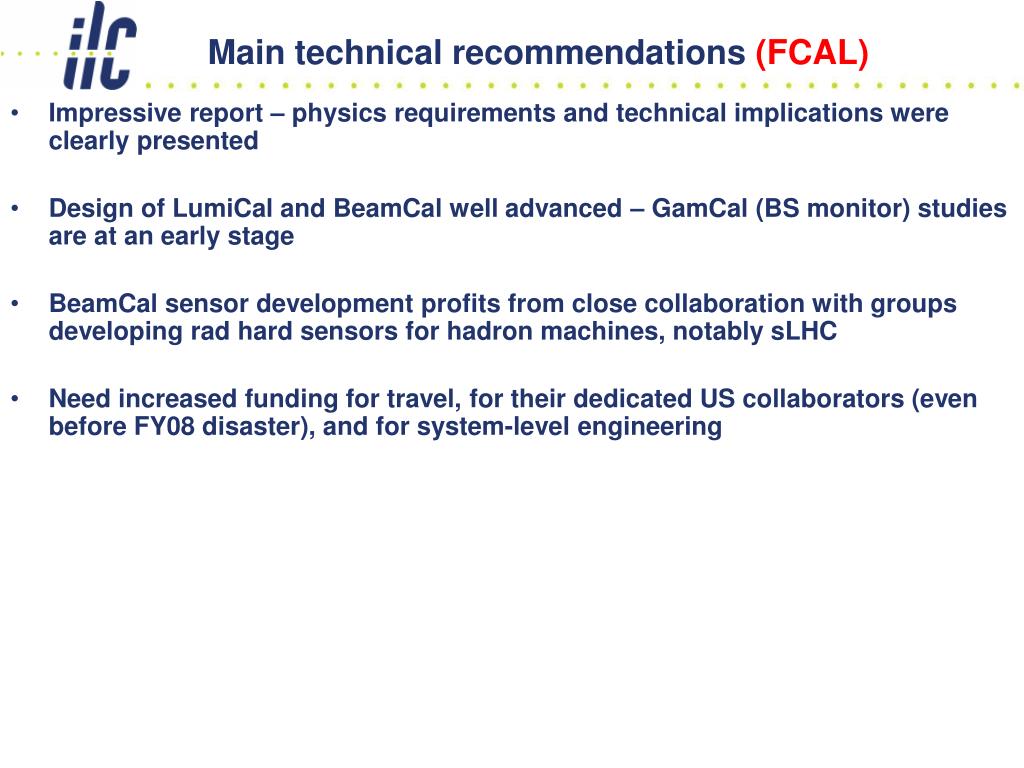 ilc

Main technical recommendations (FCAL)

• Impressive report – physics requirements and technical implications were clearly presented

• Design of LumiCal and BeamCal well advanced – GamCal (BS monitor) studies are at an early stage

• BeamCal sensor development profits from close collaboration with groups developing rad hard sensors for hadron machines, notably sLHC

• Need increased funding for travel, for their dedicated US collaborators (even before FY08 disaster), and for system-level engineering